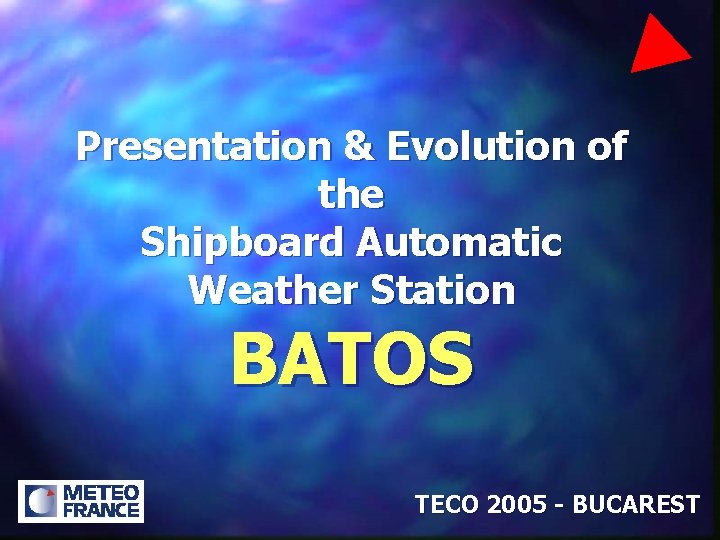 Presentation & Evolution of the Shipboard Automatic Weather Station

BATOS

METEO FRANCE

TECO 2005 - BUCAREST